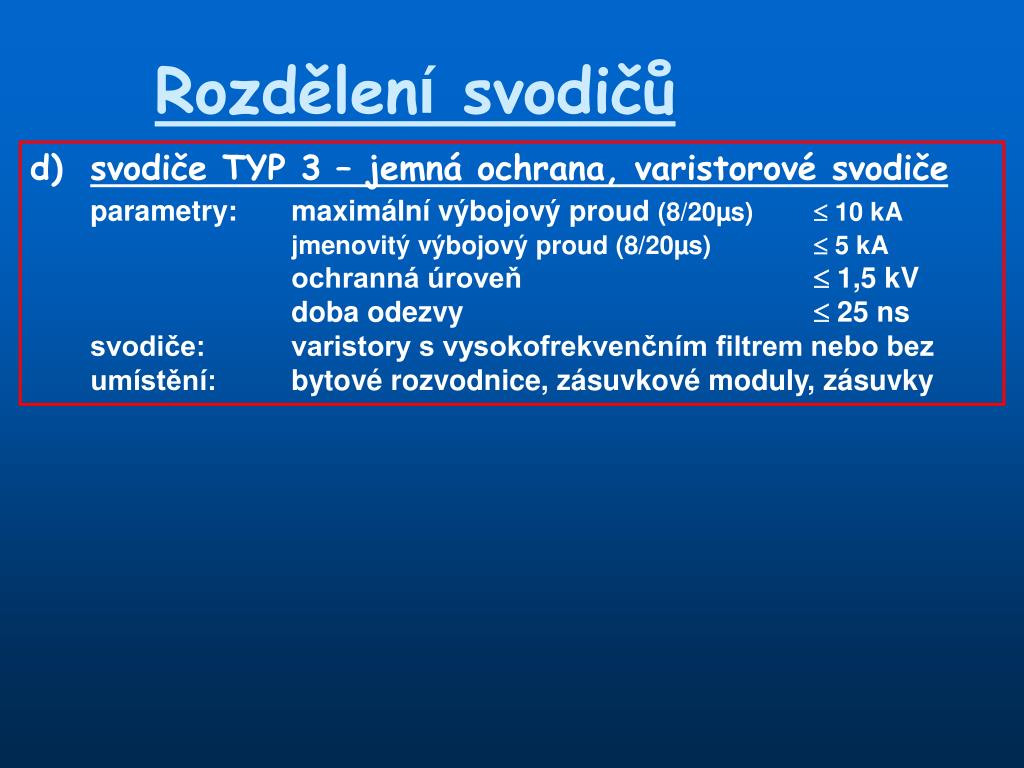 Rozdělení svodičů

d) svodiče TYP 3 – jemná ochrana, varistorové svodiče

parametry: maximální výbojový proud (8/20μs) $\leq$ 10 kA
jmenovitý výbojový proud (8/20μs) $\leq$ 5 kA
ochranná úroveň $\leq$ 1,5 kV
doba odezvy $\leq$ 25 ns

svodiče: varistory s vysokofrekvenčním filtrem nebo bez

umístění: bytové rozvodnice, zásuvkové moduly, zásuvky